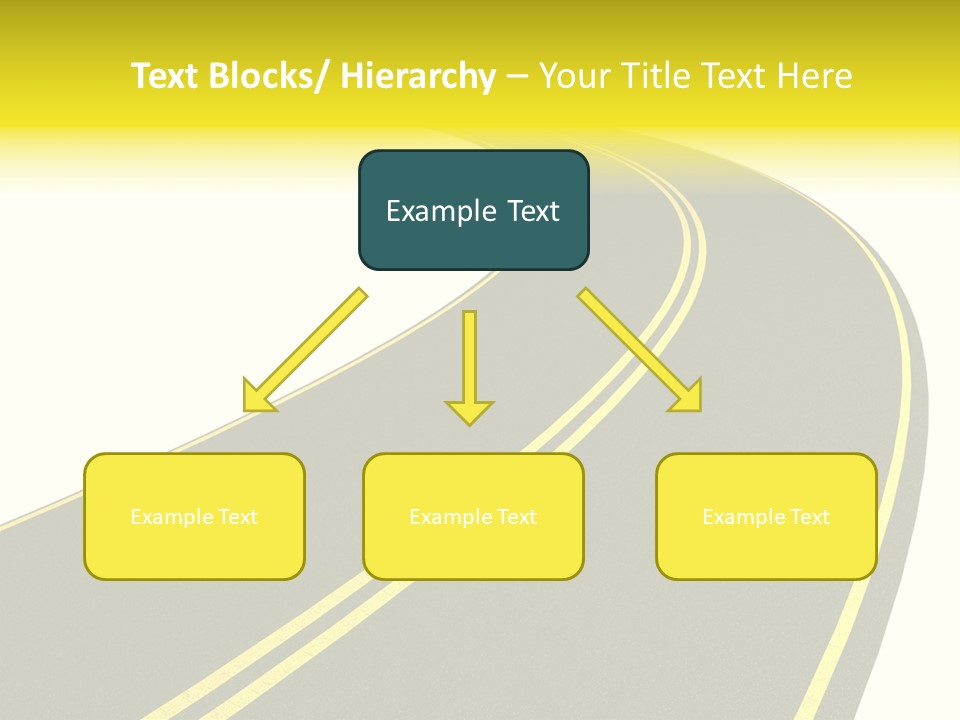 Text Blocks/ Hierarchy – Your Title Text Here

Example Text

Example Text

Example Text

Example Text